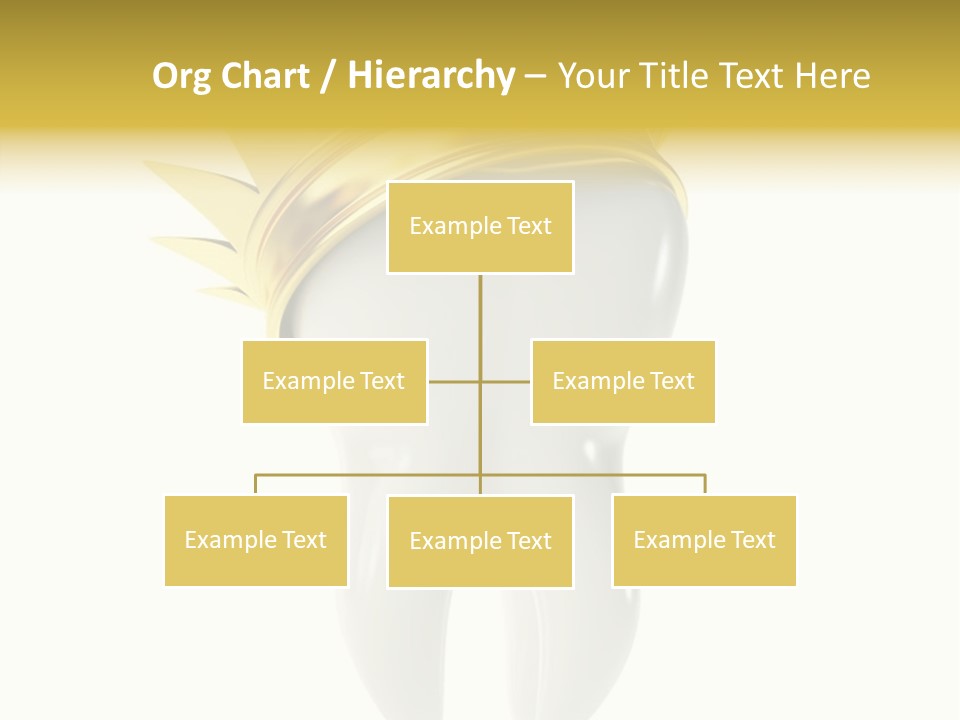 Org Chart / Hierarchy – Your Title Text Here

Example Text

Example Text

Example Text

Example Text

Example Text

Example Text